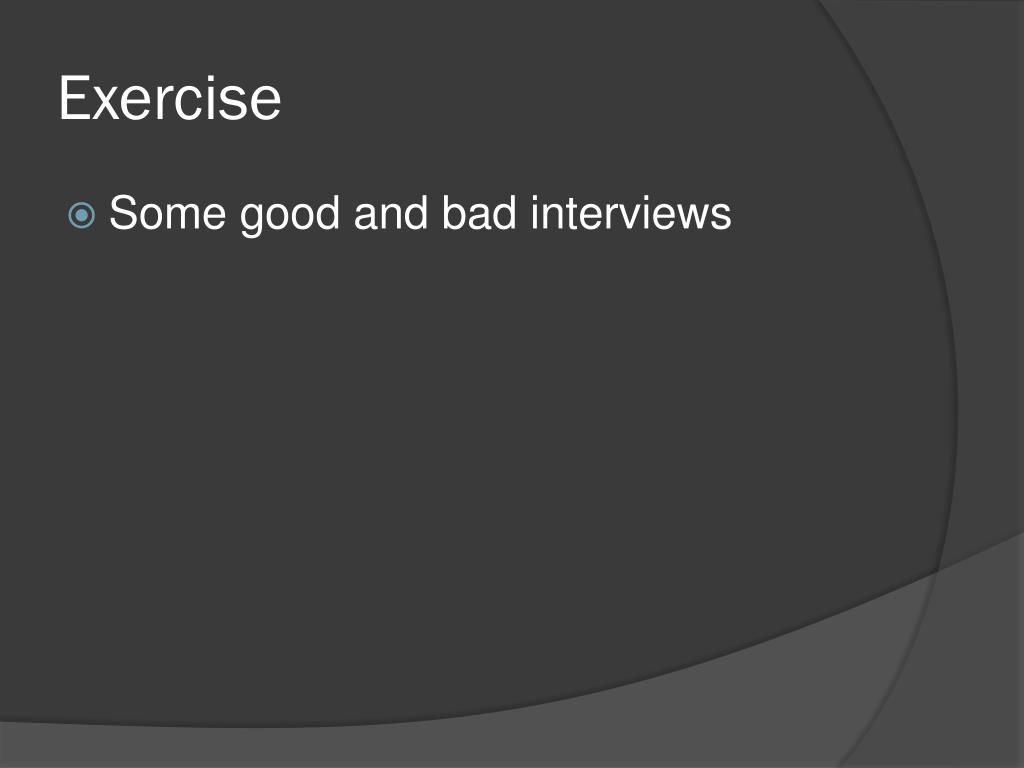 Exercise

Some good and bad interviews